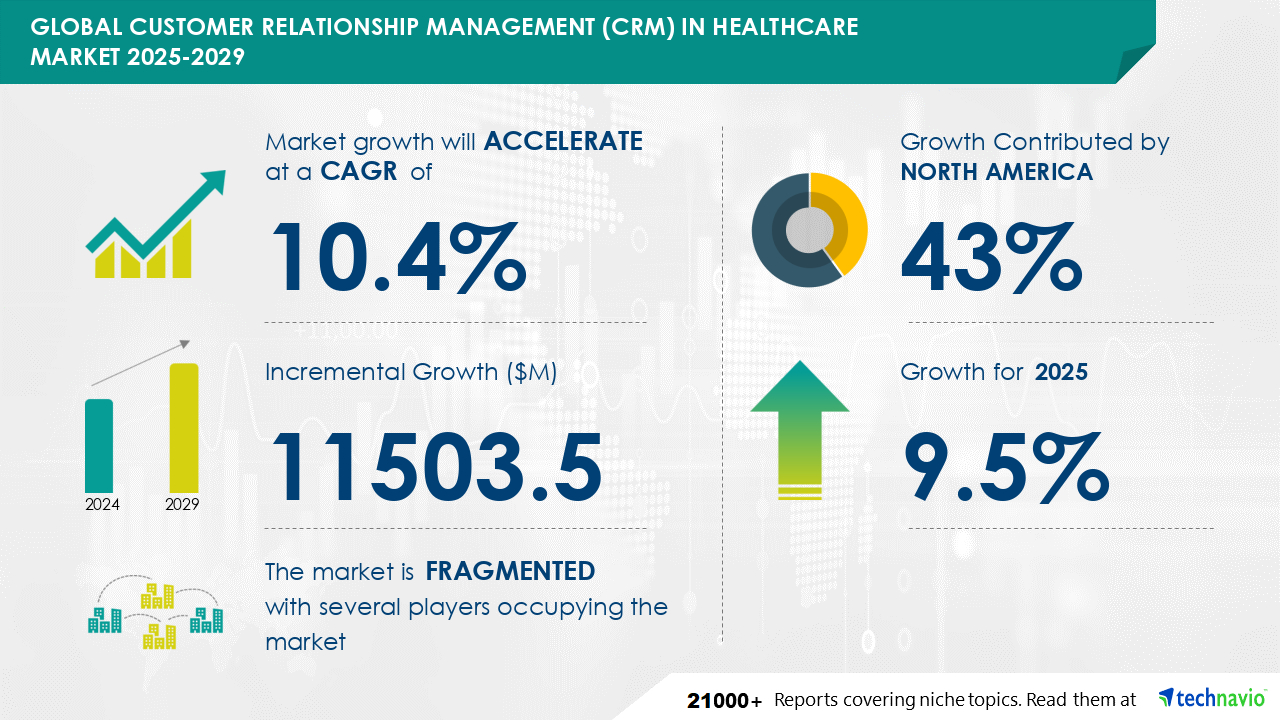 GLOBAL CUSTOMER RELATIONSHIP MANAGEMENT (CRM) IN HEALTHCARE MARKET 2025-2029

Market growth will ACCELERATE at a CAGR of

10.4%

Incremental Growth ($M)

11503.5

2024 2029

The market is FRAGMENTED with several players occupying the market

Growth Contributed by NORTH AMERICA

43%

Growth for 2025

9.5%

21000+ Reports covering niche topics. Read them at technavio